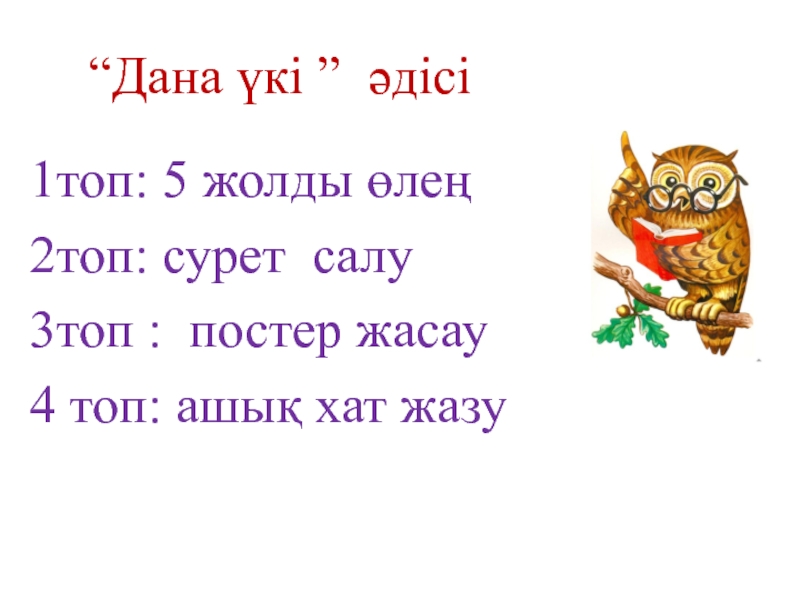 “Дана үкі ” әдісі

1топ: 5 жолды өлең

2топ: сурет салу

3топ : постер жасау

4 топ: ашық хат жазу